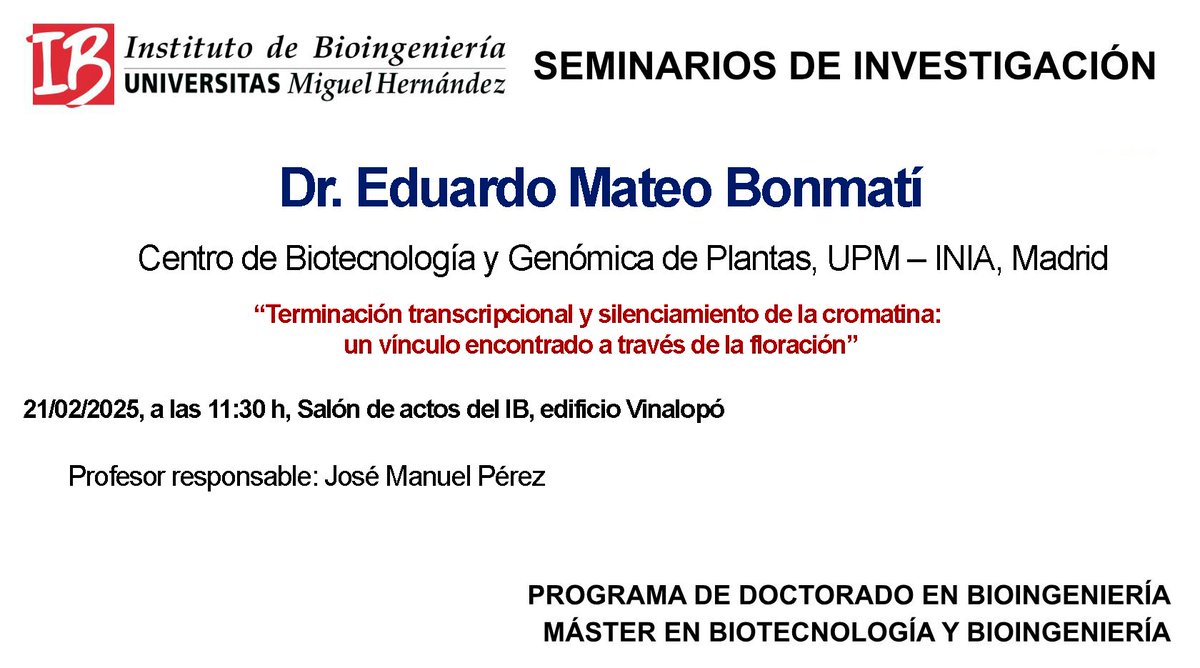 IB Instituto de Bioingeniería
UNIVERSITAS Miguel Hernández

SEMINARIOS DE INVESTIGACIÓN

Dr. Eduardo Mateo Bonmatí

Centro de Biotecnología y Genómica de Plantas, UPM – INIA, Madrid

“Terminación transcripcional y silenciamiento de la cromatina: un vínculo encontrado a través de la floración”

21/02/2025, a las 11:30 h, Salón de actos del IB, edificio Vinalopó

Profesor responsable: José Manuel Pérez

PROGRAMA DE DOCTORADO EN BIOINGENIERÍA
MÁSTER EN BIOTECNOLOGÍA Y BIOINGENIERÍA